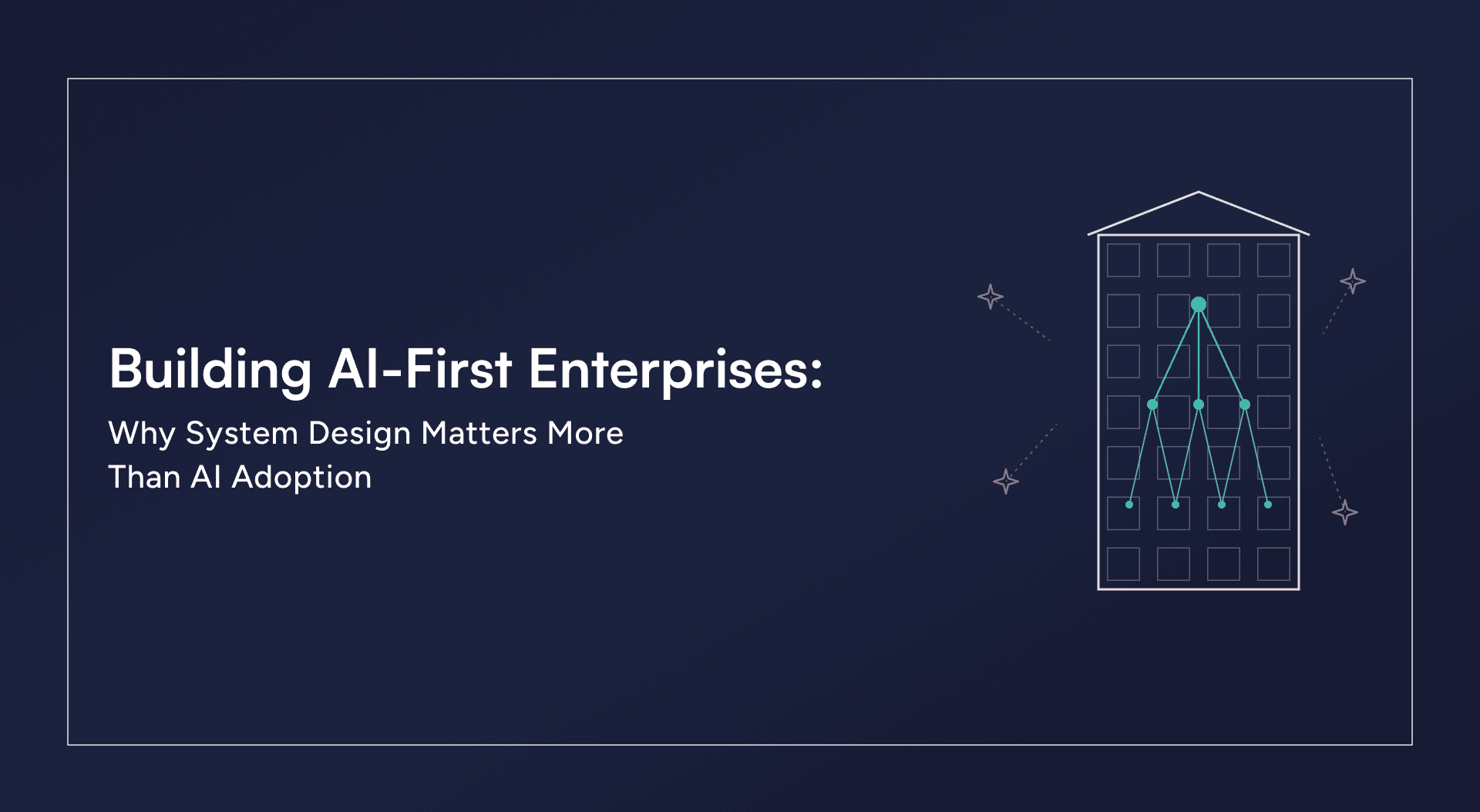 Building AI-First Enterprises:

Why System Design Matters More Than AI Adoption